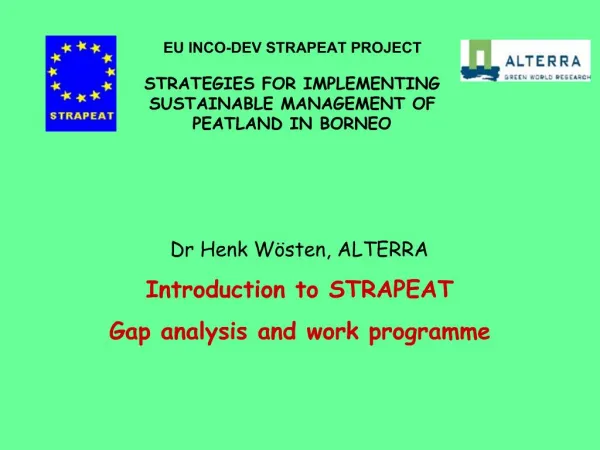 STRAPEAT

EU INCO-DEV STRAPEAT PROJECT

STRATEGIES FOR IMPLEMENTING SUSTAINABLE MANAGEMENT OF PEATLAND IN BORNEO

ALTERRA
GREEN WORLD RESEARCH

Dr Henk Wösten, ALTERRA

Introduction to STRAPEAT

Gap analysis and work programme